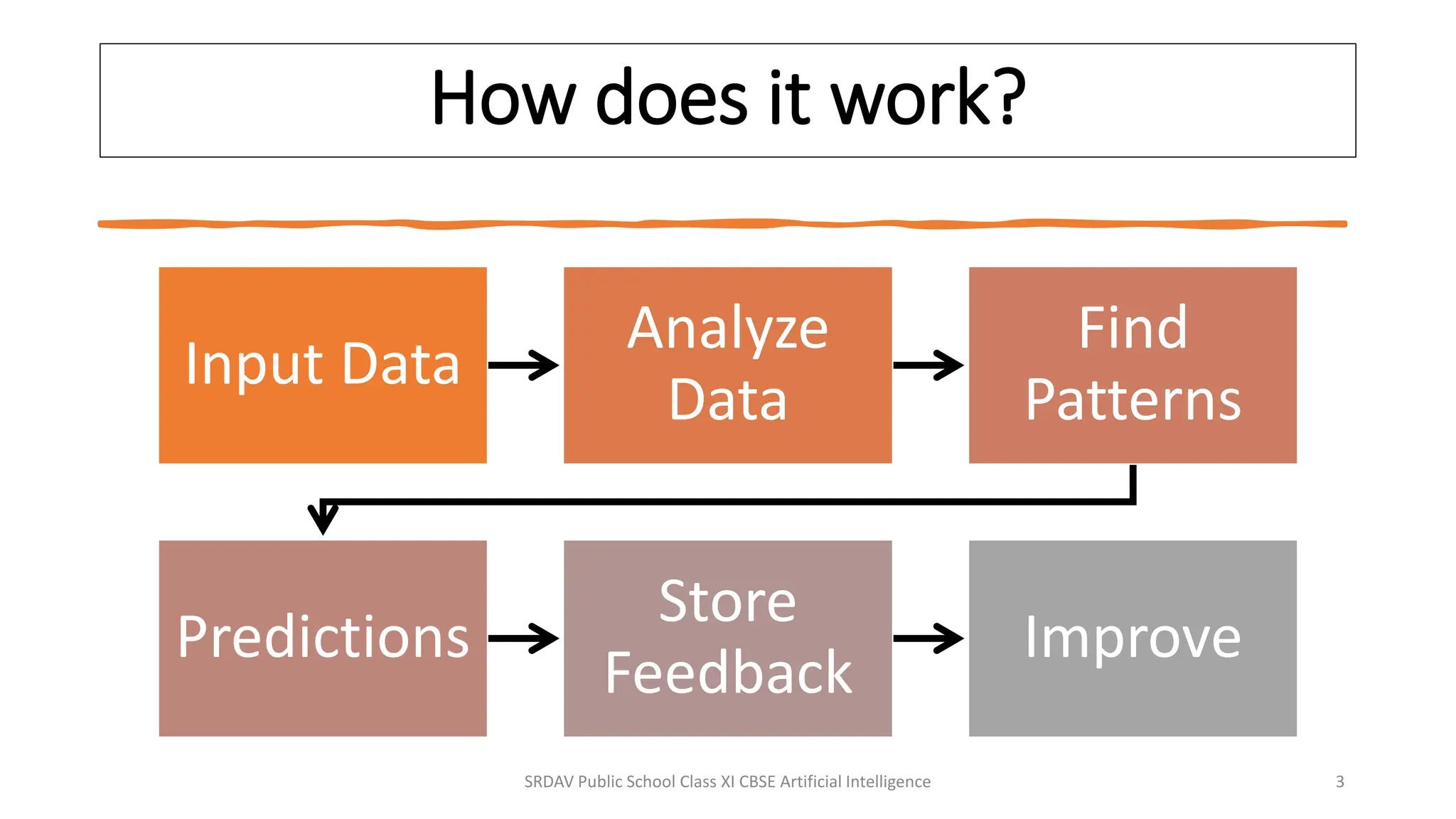 How does it work?

Input Data

Analyze Data

Find Patterns

Predictions

Store Feedback

Improve

SRDAV Public School Class XI CBSE Artificial Intelligence

3